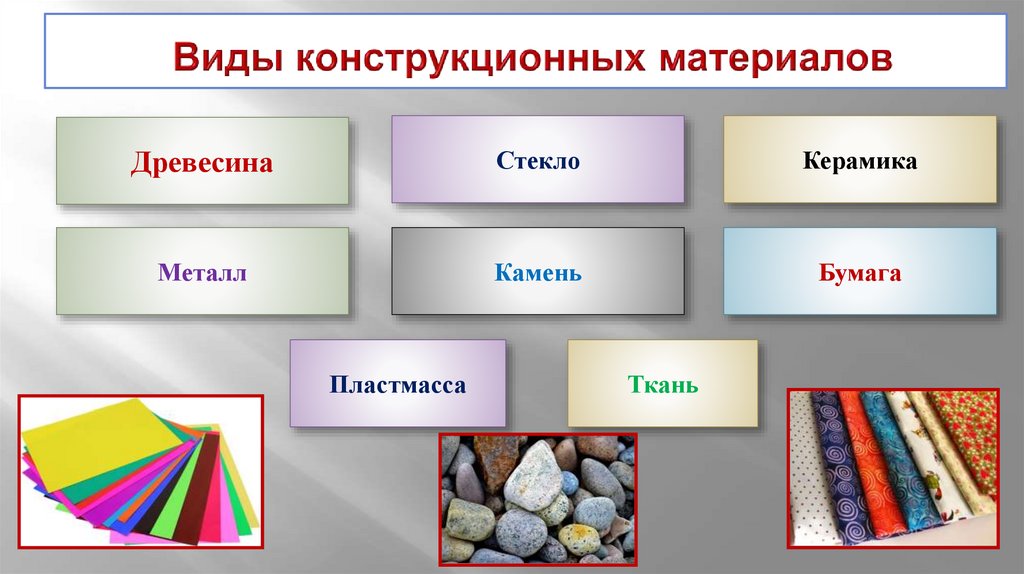 Виды конструкционных материалов

Древесина

Стекло

Керамика

Металл

Камень

Бумага

Пластмасса

Ткань